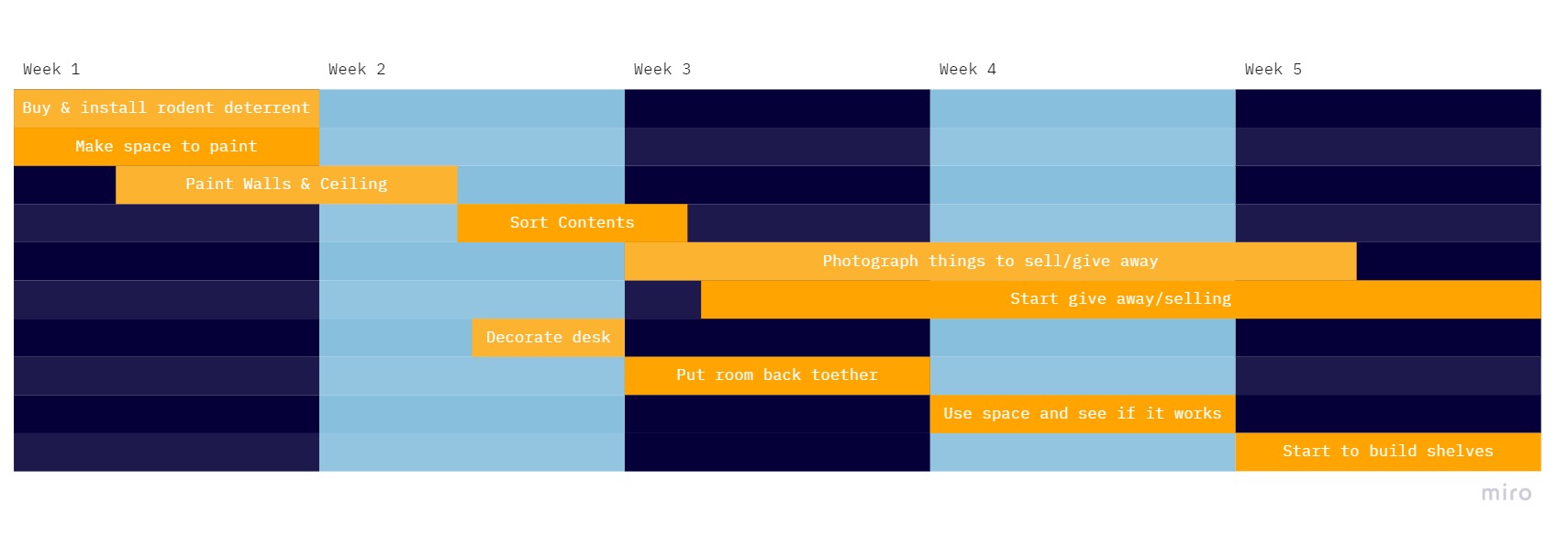 Week 1
Week 2
Week 3
Week 4
Week 5

Buy & install rodent deterrent
Make space to paint
Paint Walls & Ceiling
Sort Contents
Photograph things to sell/give away
Start give away/selling
Decorate desk
Put room back toether
Use space and see if it works
Start to build shelves

miro